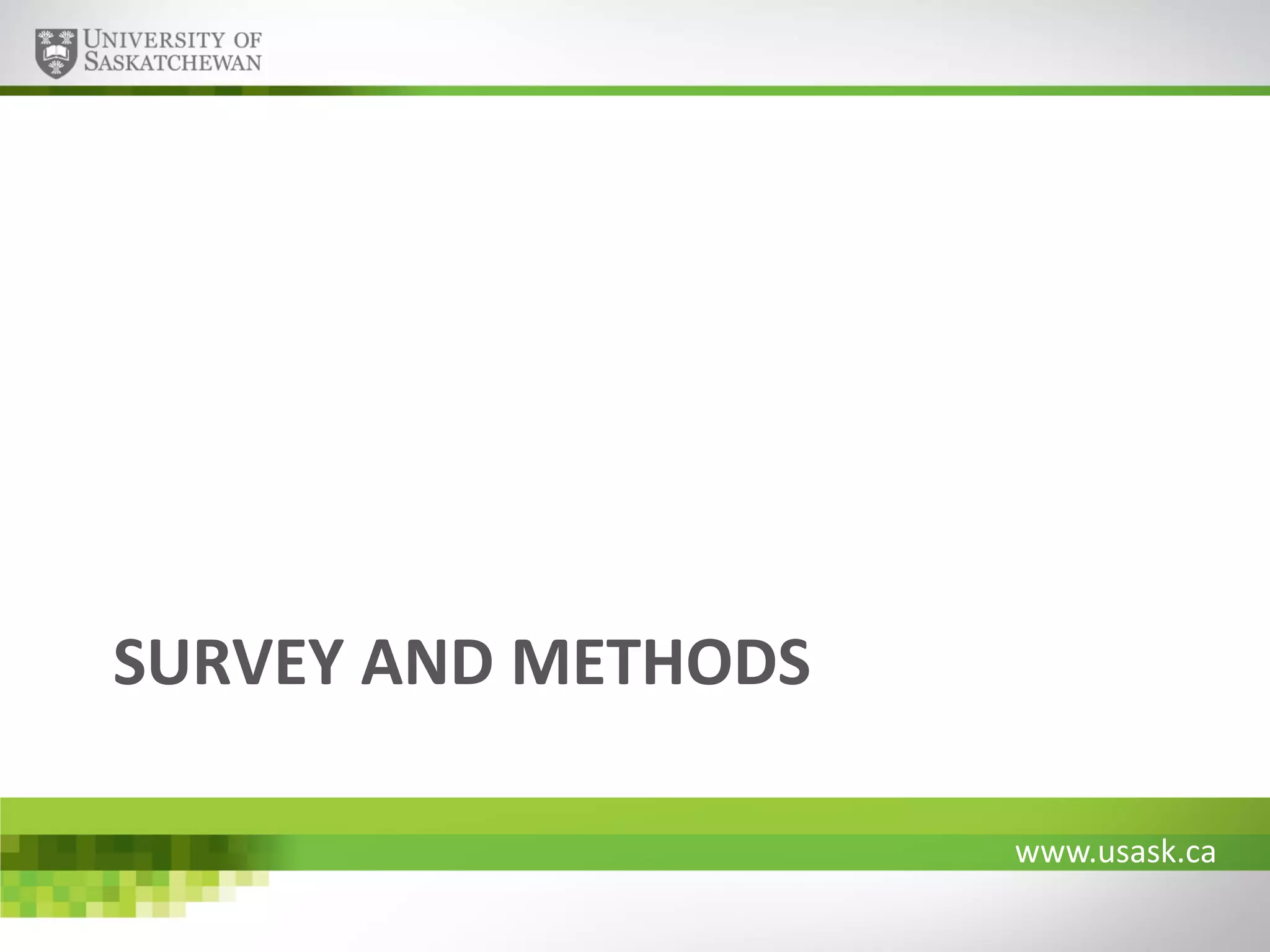 UNIVERSITY OF SASKATCHEWAN

SURVEY AND METHODS

www.usask.ca